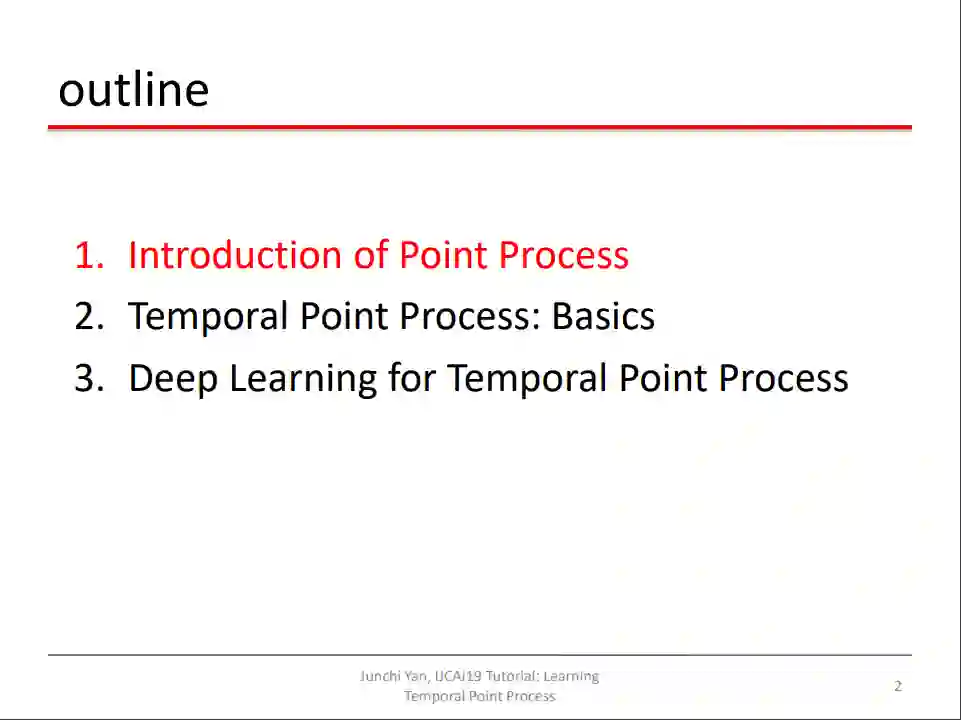 outline

1. Introduction of Point Process
2. Temporal Point Process: Basics
3. Deep Learning for Temporal Point Process

Junchi Yan, IJCAI19 Tutorial: Learning Temporal Point Process

2